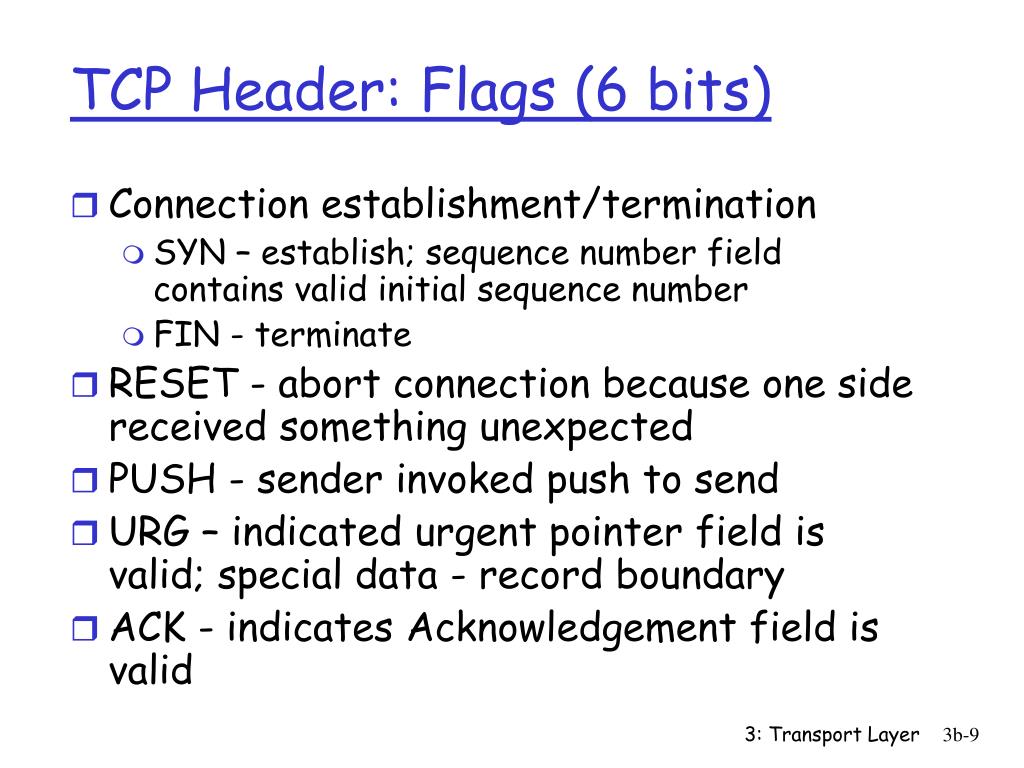 TCP Header: Flags (6 bits)

Connection establishment/termination

SYN – establish; sequence number field contains valid initial sequence number

FIN - terminate

RESET - abort connection because one side received something unexpected

PUSH - sender invoked push to send

URG – indicated urgent pointer field is valid; special data - record boundary

ACK - indicates Acknowledgement field is valid

3: Transport Layer 3b-9